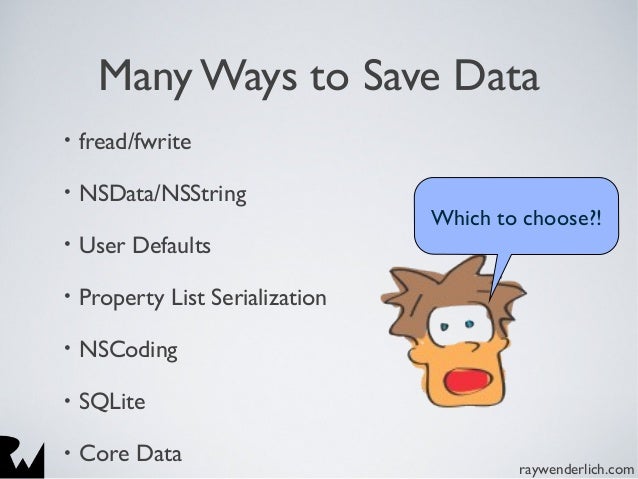 Many Ways to Save Data

• fread/fwrite
• NSData/NSString
• User Defaults
• Property List Serialization
• NSCoding
• SQLite
• Core Data

Which to choose?!

raywenderlich.com